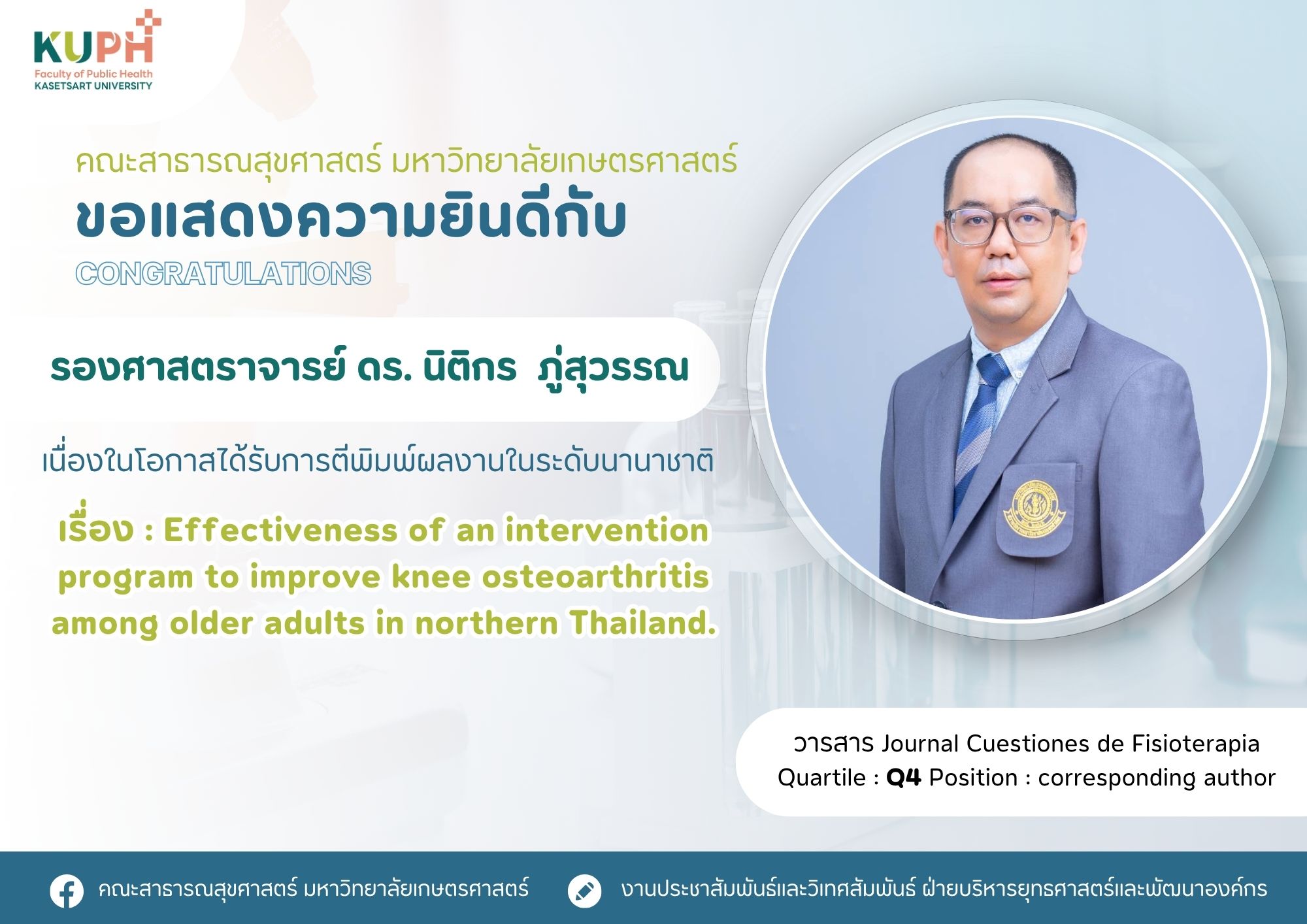 KUPH
Faculty of Public Health
KASETSART UNIVERSITY

คณะสาธารณสุขศาสตร์ มหาวิทยาลัยเกษตรศาสตร์
ขอแสดงความยินดีกับ
CONGRATULATIONS

รองศาสตราจารย์ ดร. นิติกร ภู่สุวรรณ

เนื่องในโอกาสได้รับการตีพิมพ์ผลงานในระดับนานาชาติ

เรื่อง : Effectiveness of an intervention program to improve knee osteoarthritis among older adults in northern Thailand.

วารสาร Journal Cuestiones de Fisioterapia
Quartile : Q4 Position : corresponding author

คณะสาธารณสุขศาสตร์ มหาวิทยาลัยเกษตรศาสตร์

งานประชาสัมพันธ์และวิเทศสัมพันธ์ ฝ่ายบริหารยุทธศาสตร์และพัฒนาองค์กร